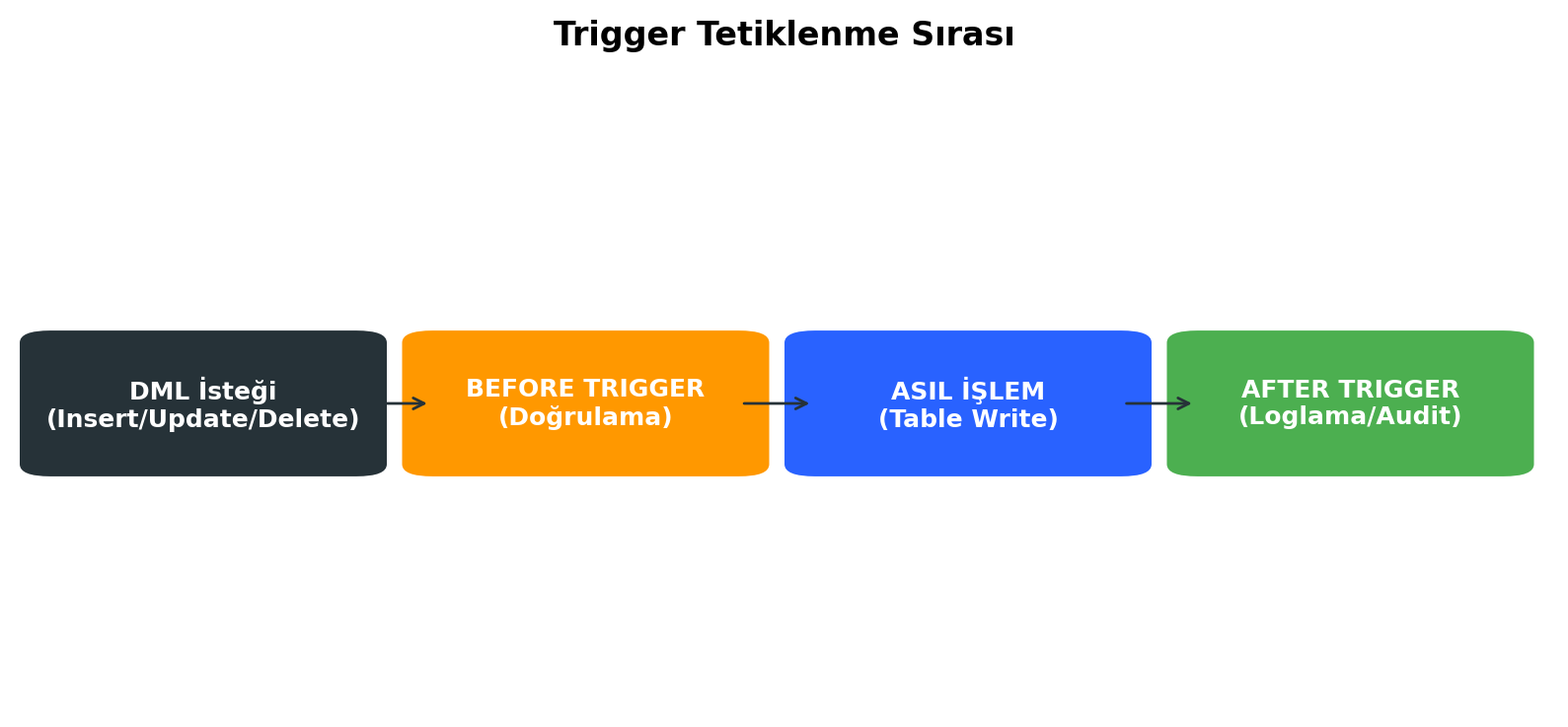 Trigger Tetiklenme Sırası

DML İsteği
(Insert/Update/Delete)

BEFORE TRIGGER
(Doğrulama)

ASIL İŞLEM
(Table Write)

AFTER TRIGGER
(Loglama/Audit)